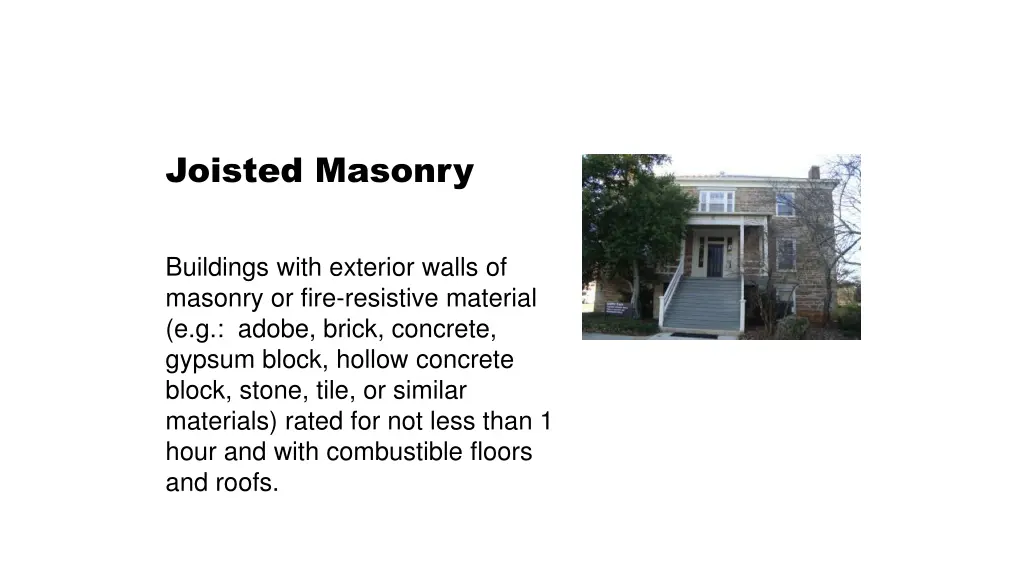 Joisted Masonry

Buildings with exterior walls of masonry or fire-resistive material (e.g.:  adobe, brick, concrete, gypsum block, hollow concrete block, stone, tile, or similar materials) rated for not less than 1 hour and with combustible floors and roofs.